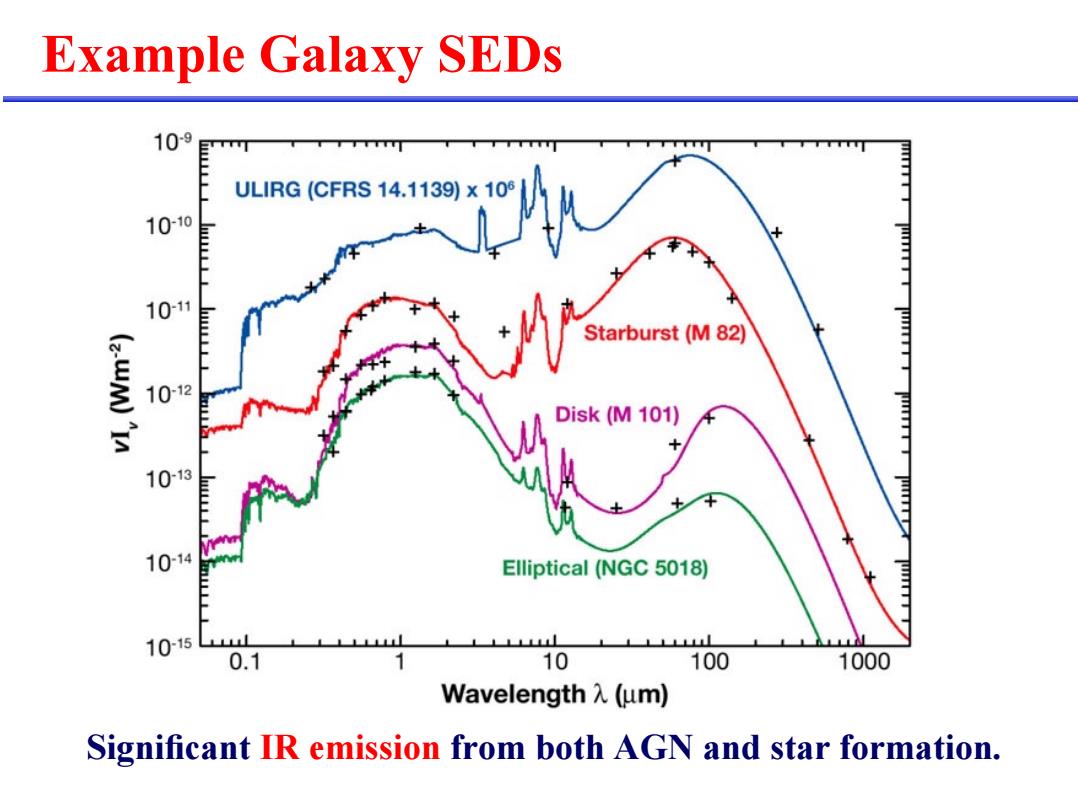 Example Galaxy SEDs

$10^{-9}$
$10^{-10}$
$10^{-11}$
$10^{-12}$
$10^{-13}$
$10^{-14}$
$10^{-15}$

$\nu I_\nu$ (Wm$^{-2}$)

ULIRG (CFRS 14.1139) x $10^6$

Starburst (M 82)

Disk (M 101)

Elliptical (NGC 5018)

0.1
1
10
100
1000

Wavelength $\lambda$ ($\mu$m)

Significant IR emission from both AGN and star formation.